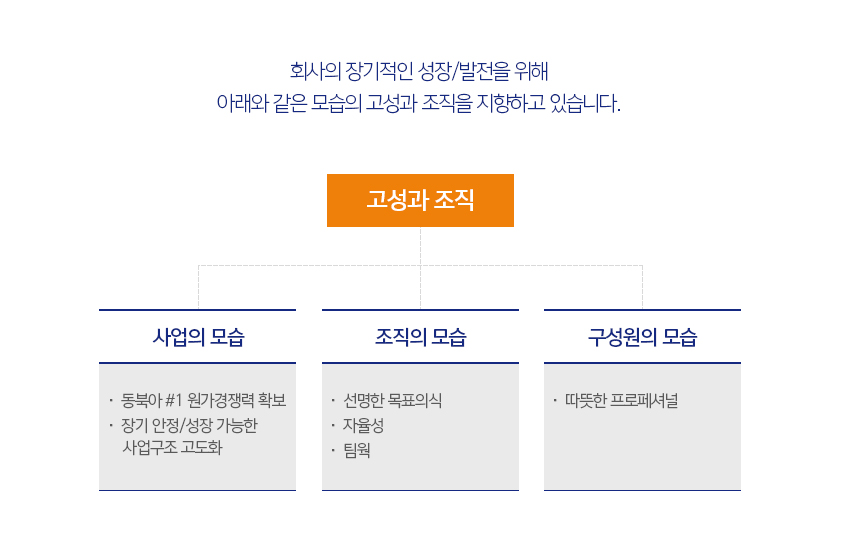 회사의 장기적인 성장/발전을 위해
아래와 같은 모습의 고성과 조직을 지향하고 있습니다.

고성과 조직

사업의 모습

· 동북아 #1 원가경쟁력 확보
· 장기 안정/성장 가능한 사업구조 고도화

조직의 모습

· 선명한 목표의식
· 자율성
· 팀웍

구성원의 모습

· 따뜻한 프로페셔널